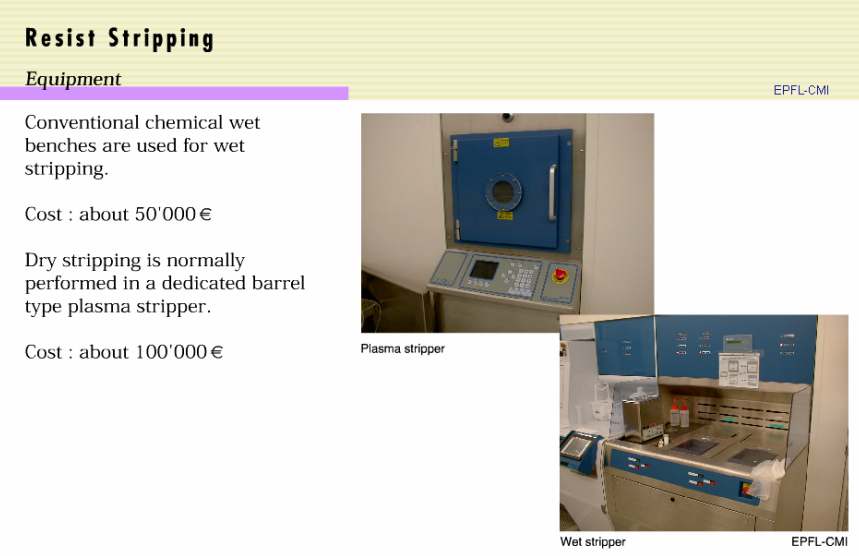 Resist Stripping

Equipment

EPFL-CMI

Conventional chemical wet benches are used for wet stripping.

Cost : about 50'000 €

Dry stripping is normally performed in a dedicated barrel type plasma stripper.

Cost : about 100'000 €

Plasma stripper

Wet stripper

EPFL-CMI